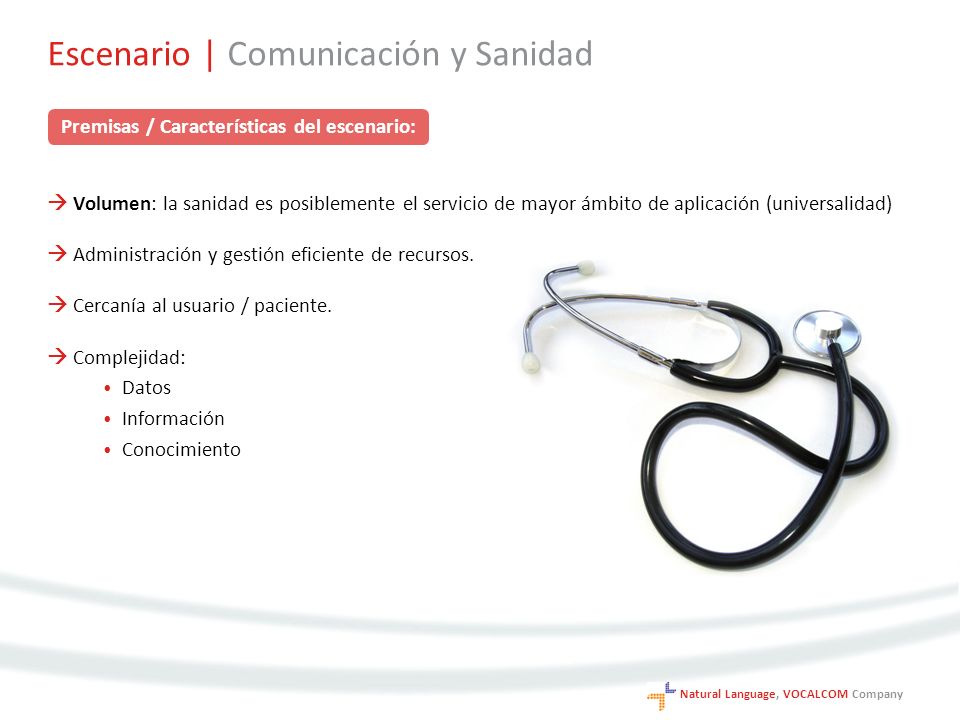 Escenario | Comunicación y Sanidad

Premisas / Características del escenario:

→ Volumen: la sanidad es posiblemente el servicio de mayor ámbito de aplicación (universalidad)

→ Administración y gestión eficiente de recursos.

→ Cercanía al usuario / paciente.

→ Complejidad:
• Datos
• Información
• Conocimiento

Natural Language, VOCALCOM Company